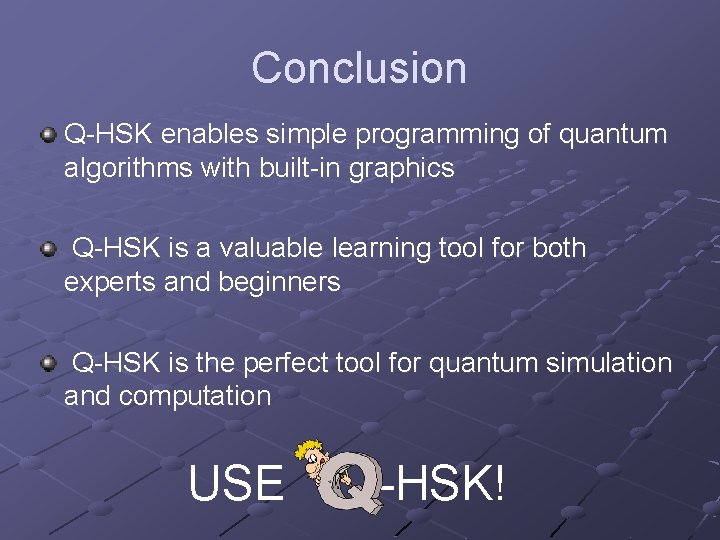 Conclusion

Q-HSK enables simple programming of quantum algorithms with built-in graphics

Q-HSK is a valuable learning tool for both experts and beginners

Q-HSK is the perfect tool for quantum simulation and computation

USE Q-HSK!